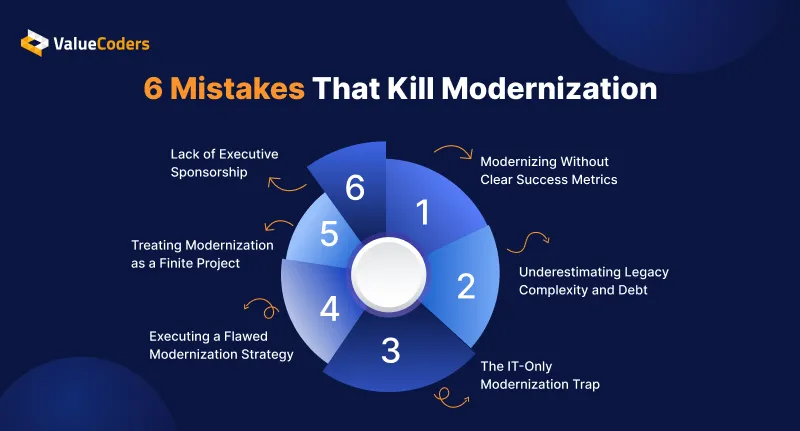 ValueCoders

6 Mistakes That Kill Modernization

1 Modernizing Without Clear Success Metrics

2 Underestimating Legacy Complexity and Debt

3 The IT-Only Modernization Trap

4 Executing a Flawed Modernization Strategy

5 Treating Modernization as a Finite Project

6 Lack of Executive Sponsorship